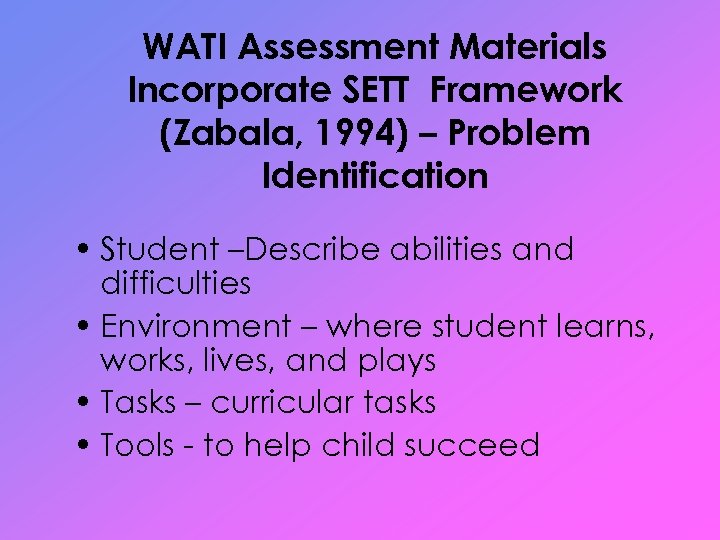 WATI Assessment Materials Incorporate SETT Framework (Zabala, 1994) – Problem Identification

• Student –Describe abilities and difficulties
• Environment – where student learns, works, lives, and plays
• Tasks – curricular tasks
• Tools - to help child succeed